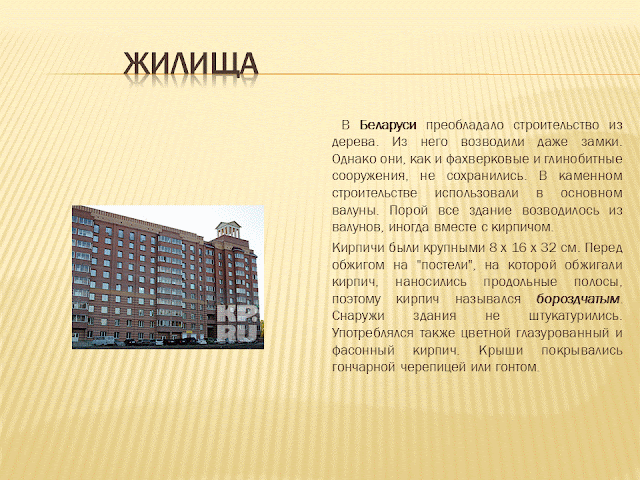 ЖИЛИЩА

В Беларуси преобладало строительство из дерева. Из него возводили даже замки. Однако они, как и фахверковые и глинобитные сооружения, не сохранились. В каменном строительстве использовали в основном валуны. Порой все здание возводилось из валунов, иногда вместе с кирпичом.

Кирпичи были крупными 8 х 16 х 32 см. Перед обжигом на "постели", на которой обжигали кирпич, наносились продольные полосы, поэтому кирпич назывался бороздчатым. Снаружи здания не штукатурились. Употреблялся также цветной глазурованный и фасонный кирпич. Крыши покрывались гончарной черепицей или гонтом.

KP.RU